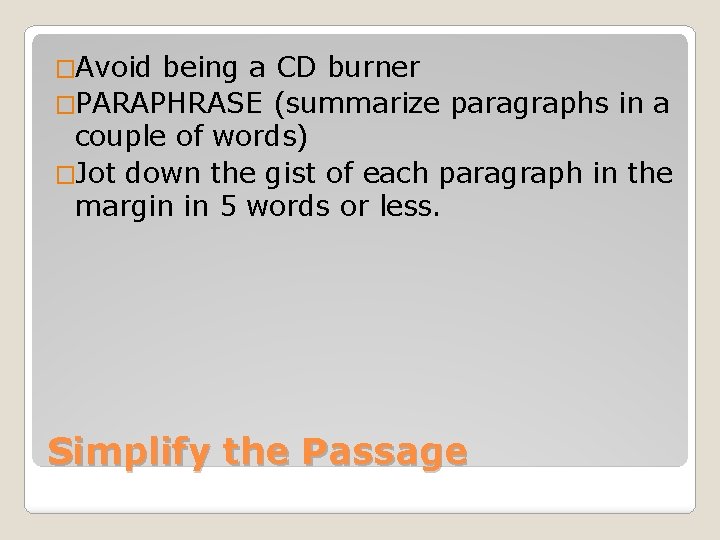 □Avoid being a CD burner
□PARAPHRASE (summarize paragraphs in a couple of words)
□Jot down the gist of each paragraph in the margin in 5 words or less.

Simplify the Passage